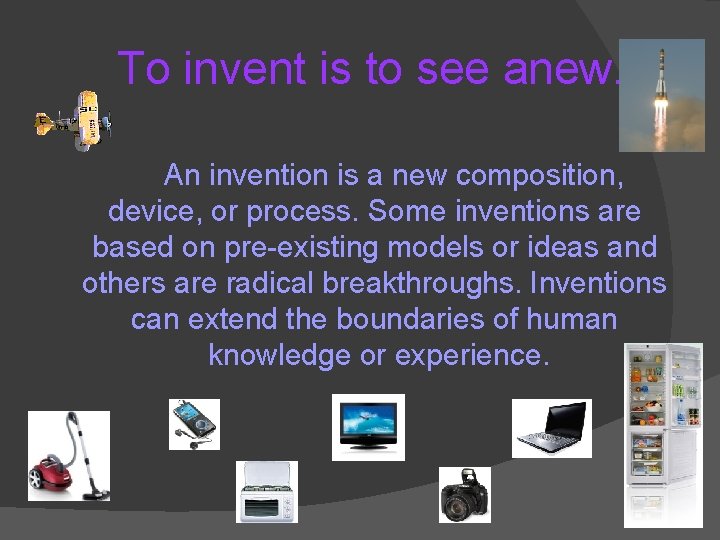 To invent is to see anew.

An invention is a new composition, device, or process. Some inventions are based on pre-existing models or ideas and others are radical breakthroughs. Inventions can extend the boundaries of human knowledge or experience.